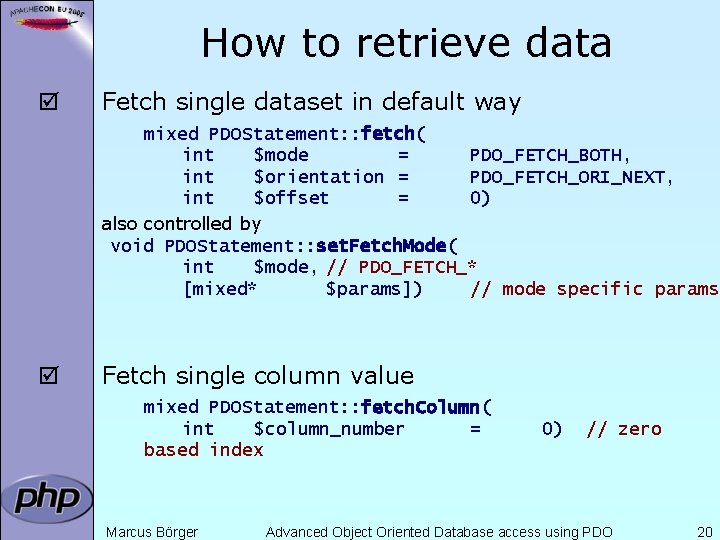 APACHECON EU 2005

How to retrieve data

☑ Fetch single dataset in default way

mixed PDOStatement::fetch(
int $mode = PDO_FETCH_BOTH,
int $orientation = PDO_FETCH_ORI_NEXT,
int $offset = 0)

also controlled by
void PDOStatement::setFetchMode(
int $mode, // PDO_FETCH_*
[mixed* $params]) // mode specific params

☑ Fetch single column value

mixed PDOStatement::fetchColumn(
int $column_number = 0) // zero based index

php

Marcus Börger Advanced Object Oriented Database access using PDO 20